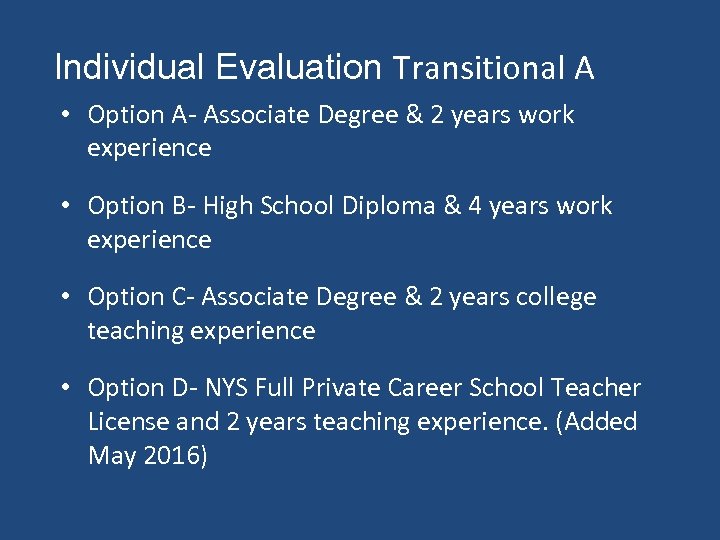 Individual Evaluation Transitional A

• Option A- Associate Degree & 2 years work experience

• Option B- High School Diploma & 4 years work experience

• Option C- Associate Degree & 2 years college teaching experience

• Option D- NYS Full Private Career School Teacher License and 2 years teaching experience. (Added May 2016)